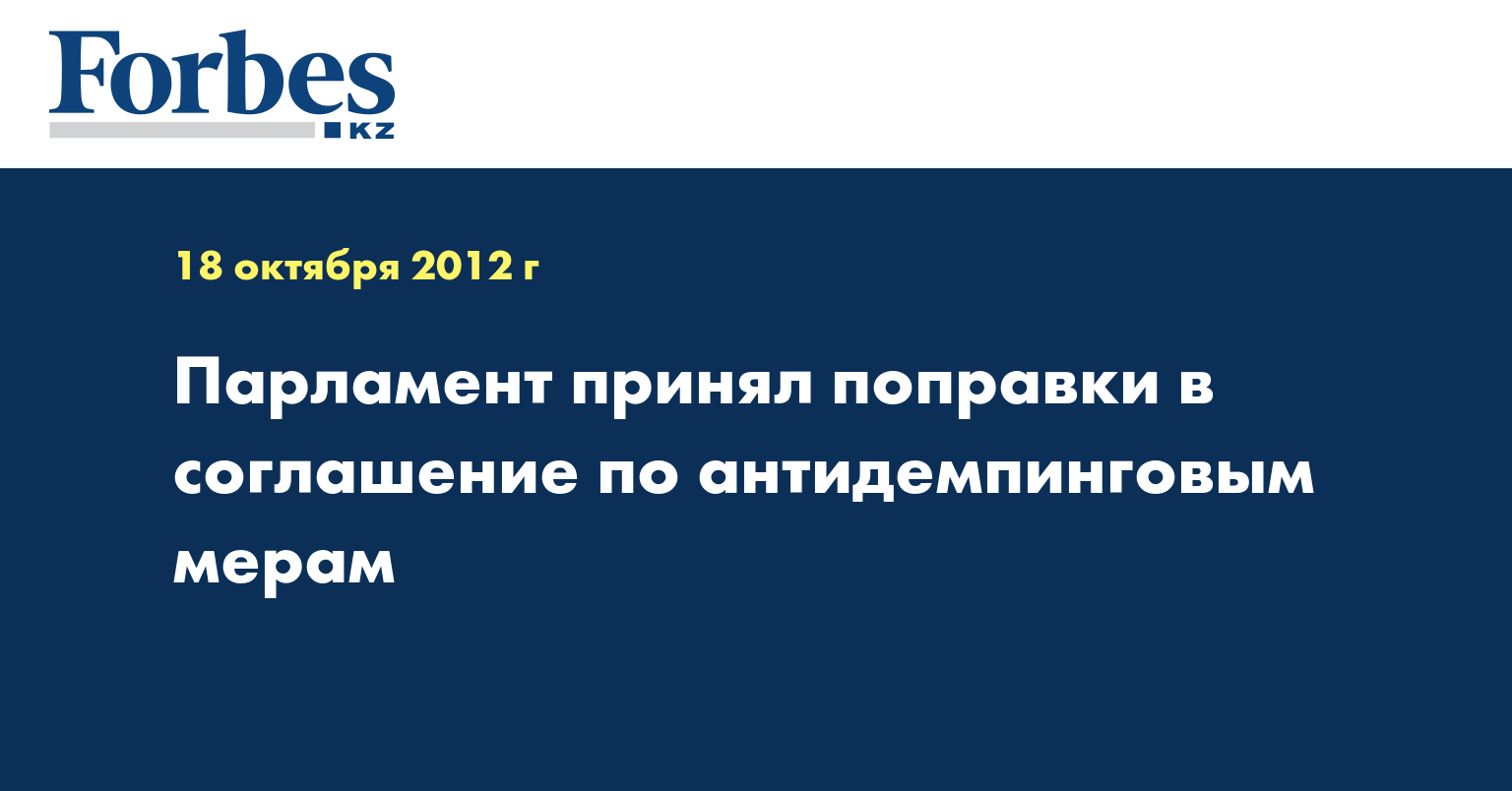 Forbes
KZ

18 октября 2012 г

Парламент принял поправки в соглашение по антидемпинговым мерам